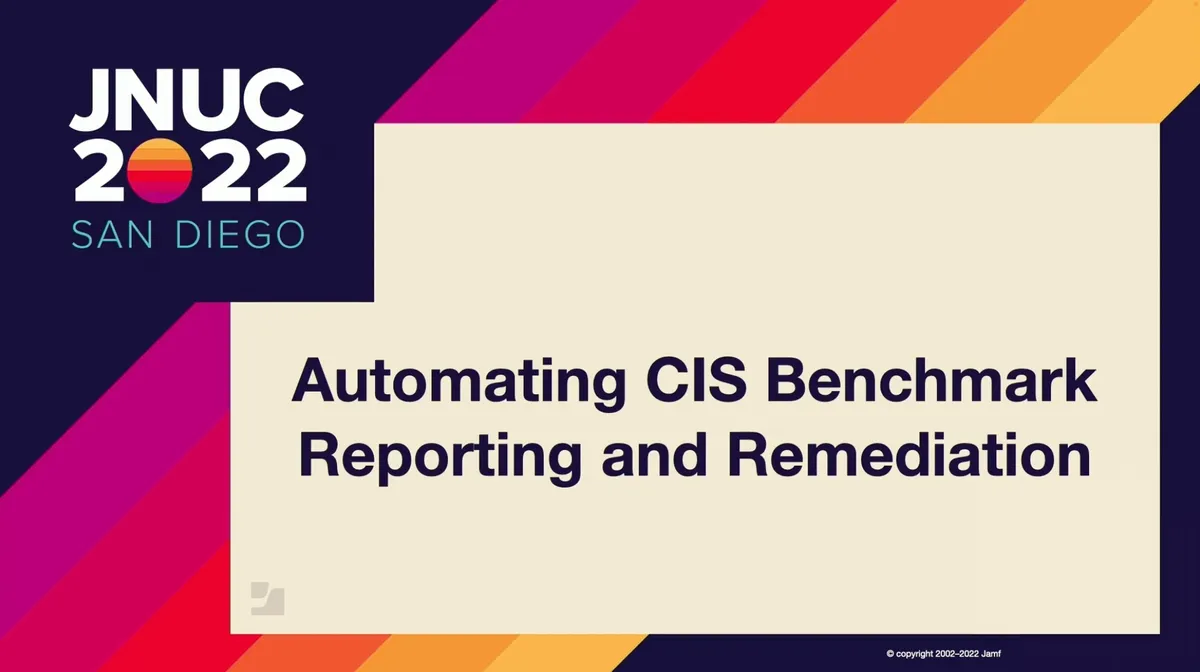 JNUC
2022
SAN DIEGO

Automating CIS Benchmark Reporting and Remediation

© copyright 2002–2022 Jamf